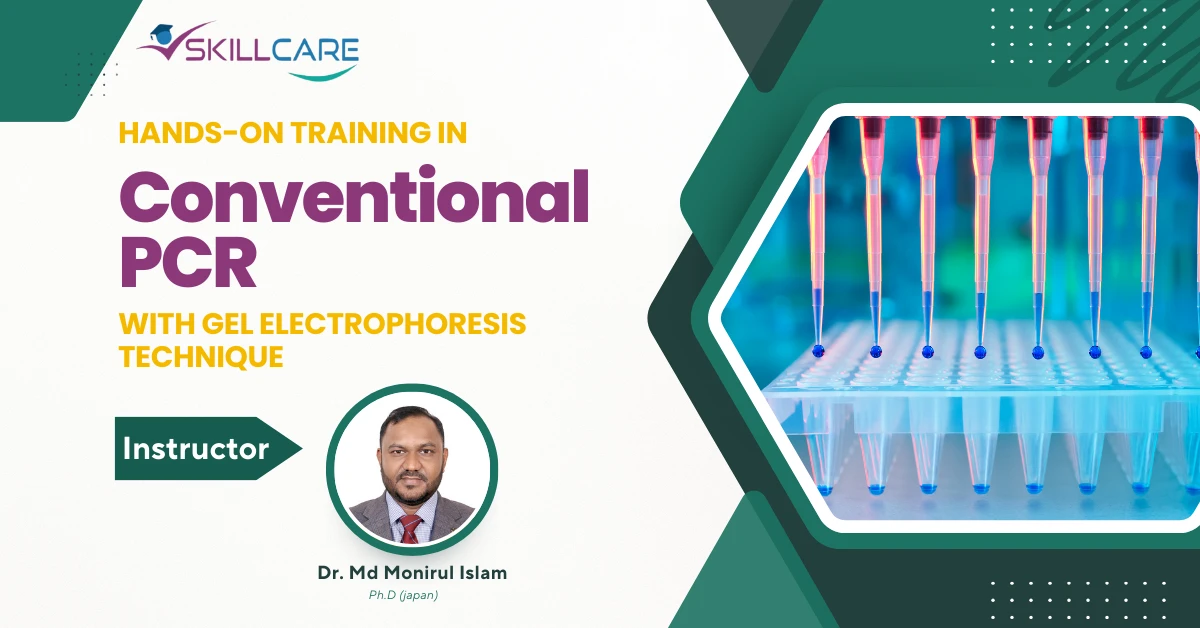 SKILLCARE

HANDS-ON TRAINING IN

Conventional PCR

WITH GEL ELECTROPHORESIS TECHNIQUE

Instructor

Dr. Md Monirul Islam

Ph.D (japan)